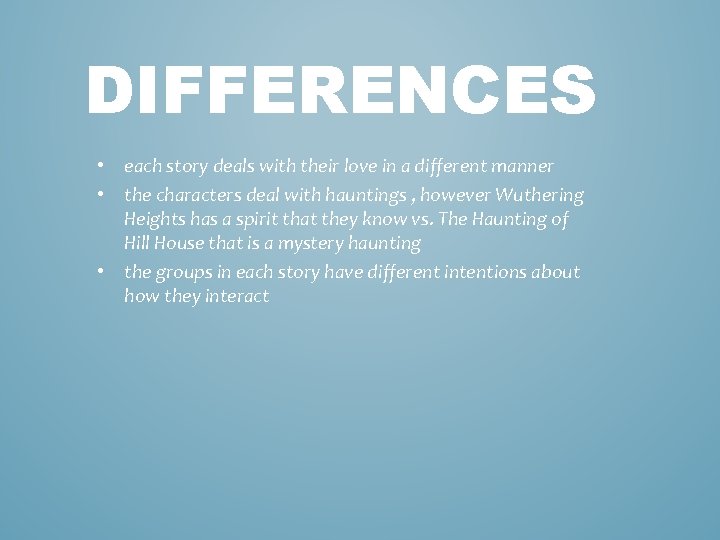 DIFFERENCES

• each story deals with their love in a different manner
• the characters deal with hauntings , however Wuthering Heights has a spirit that they know vs. The Haunting of Hill House that is a mystery haunting
• the groups in each story have different intentions about how they interact